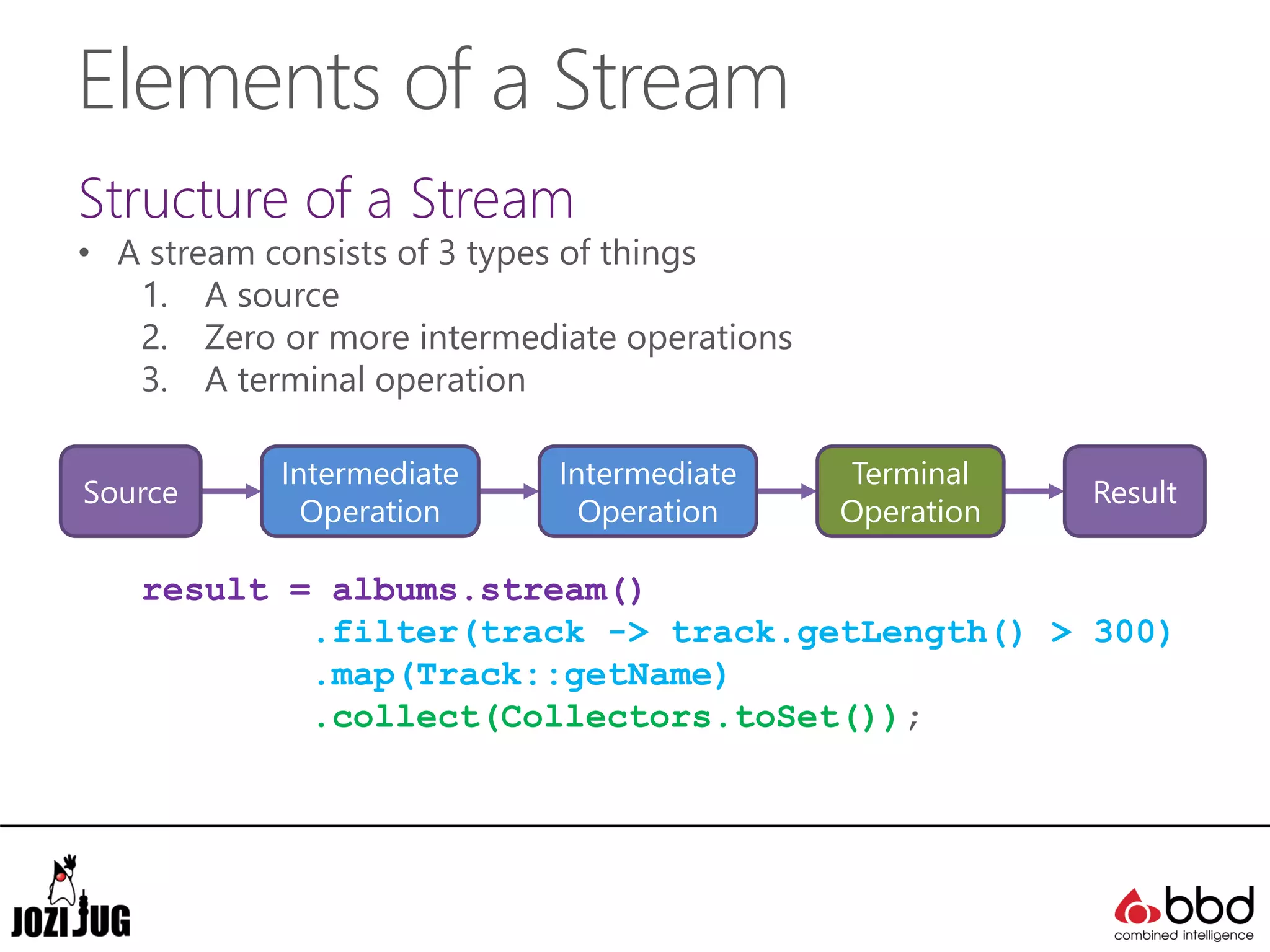 Elements of a Stream

Structure of a Stream

• A stream consists of 3 types of things
1. A source
2. Zero or more intermediate operations
3. A terminal operation

Source

Intermediate Operation

Intermediate Operation

Terminal Operation

Result

result = albums.stream()
.filter(track -> track.getLength() > 300)
.map(Track::getName)
.collect(Collectors.toSet());

JOZI JUG

bbd
combined intelligence